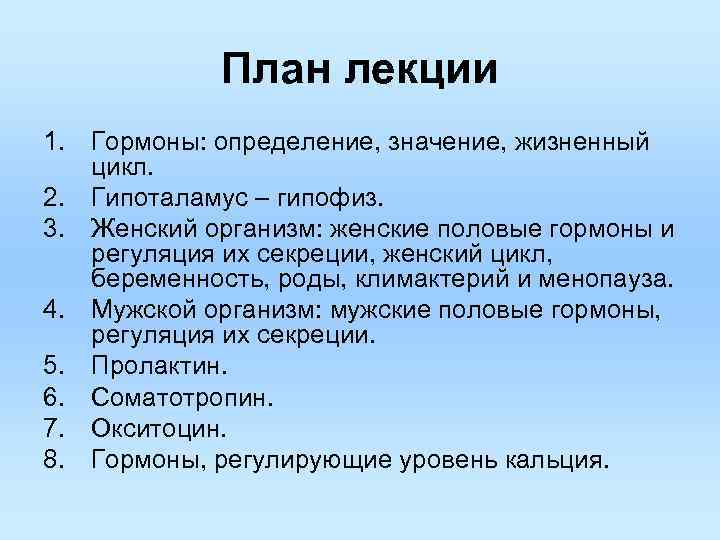 План лекции

1. Гормоны: определение, значение, жизненный цикл.
2. Гипоталамус – гипофиз.
3. Женский организм: женские половые гормоны и регуляция их секреции, женский цикл, беременность, роды, климактерий и менопауза.
4. Мужской организм: мужские половые гормоны, регуляция их секреции.
5. Пролактин.
6. Соматотропин.
7. Окситоцин.
8. Гормоны, регулирующие уровень кальция.